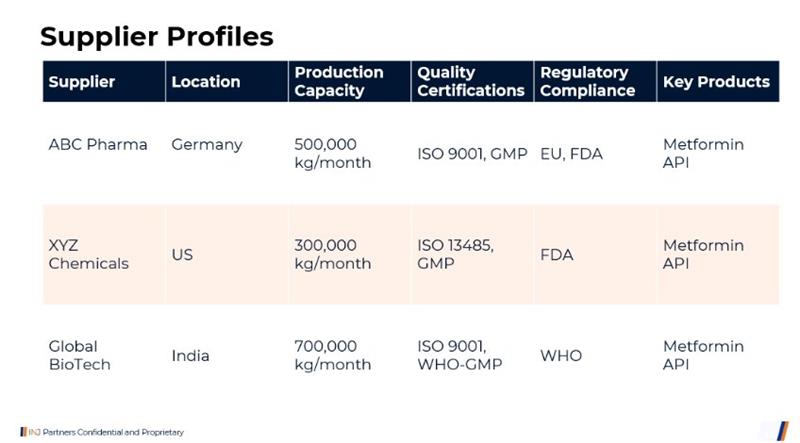 Supplier Profiles

| Supplier | Location | Production Capacity | Quality Certifications | Regulatory Compliance | Key Products |
|---|---|---|---|---|---|
| ABC Pharma | Germany | 500,000 kg/month | ISO 9001, GMP | EU, FDA | Metformin API |
| XYZ Chemicals | US | 300,000 kg/month | ISO 13485, GMP | FDA | Metformin API |
| Global BioTech | India | 700,000 kg/month | ISO 9001, WHO-GMP | WHO | Metformin API |

INJ Partners Confidential and Proprietary